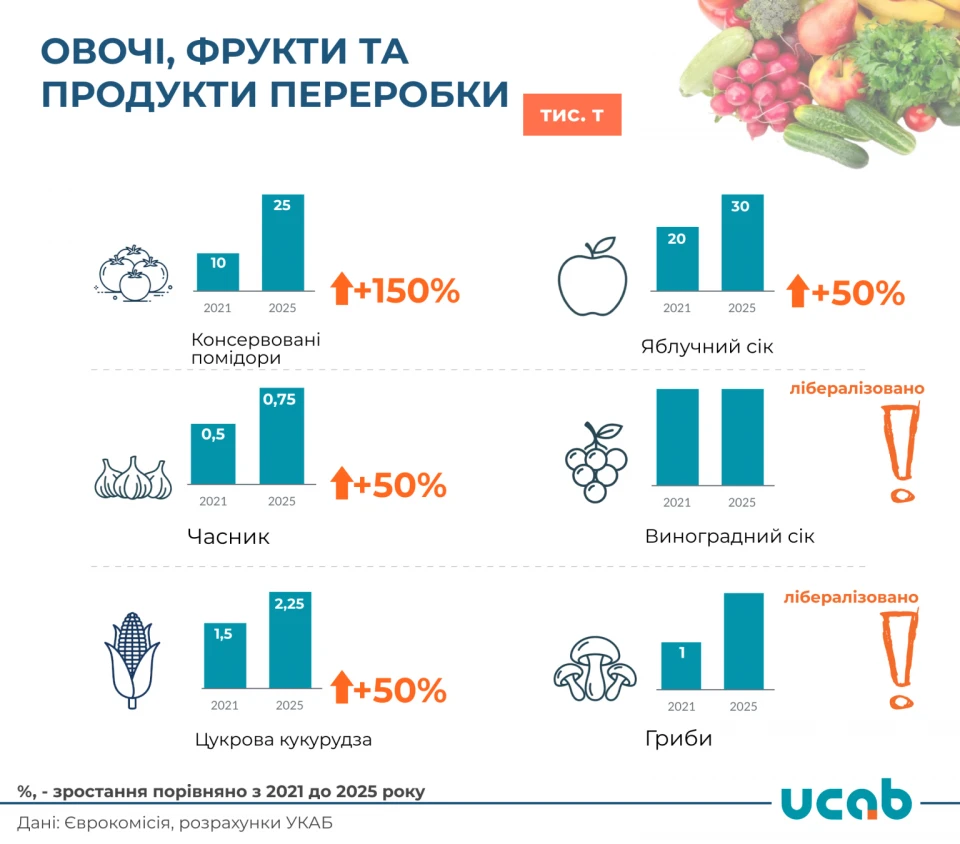 ОВОЧІ, ФРУКТИ ТА ПРОДУКТИ ПЕРЕРОБКИ

тис. т

10
25
2021
2025
+150%
Консервовані помідори

20
30
2021
2025
+50%
Яблучний сік

0,5
0,75
2021
2025
+50%
Часник

лібералізовано
2021
2025
Виноградний сік

1,5
2,25
2021
2025
+50%
Цукрова кукурудза

лібералізовано
1
2021
2025
Гриби

%, - зростання порівняно з 2021 до 2025 року

ucab

Дані: Єврокомісія, розрахунки УКАБ